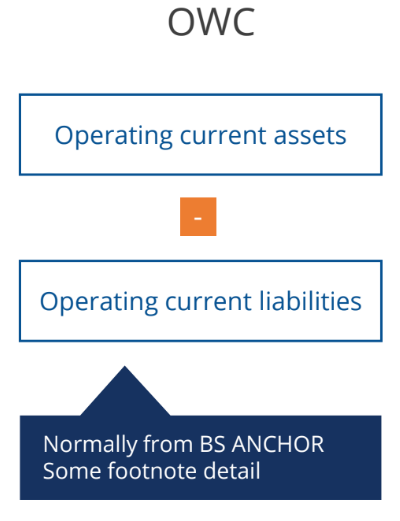 OWC

Operating current assets

-

Operating current liabilities

Normally from BS ANCHOR
Some footnote detail